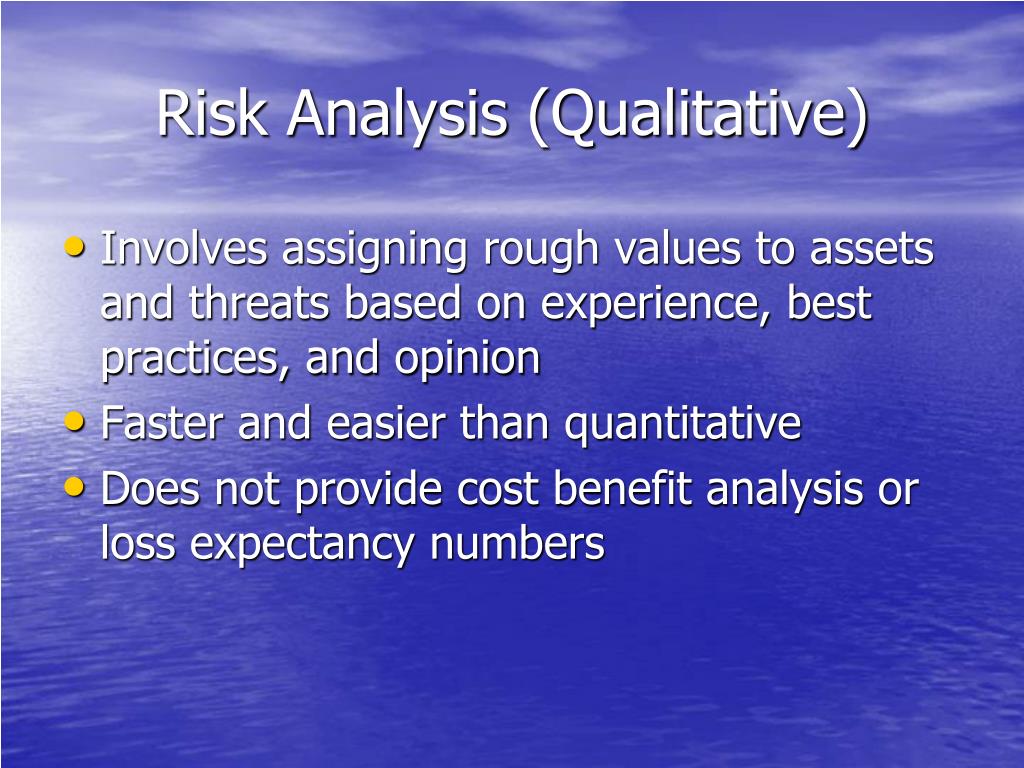 Risk Analysis (Qualitative)

• Involves assigning rough values to assets and threats based on experience, best practices, and opinion
• Faster and easier than quantitative
• Does not provide cost benefit analysis or loss expectancy numbers